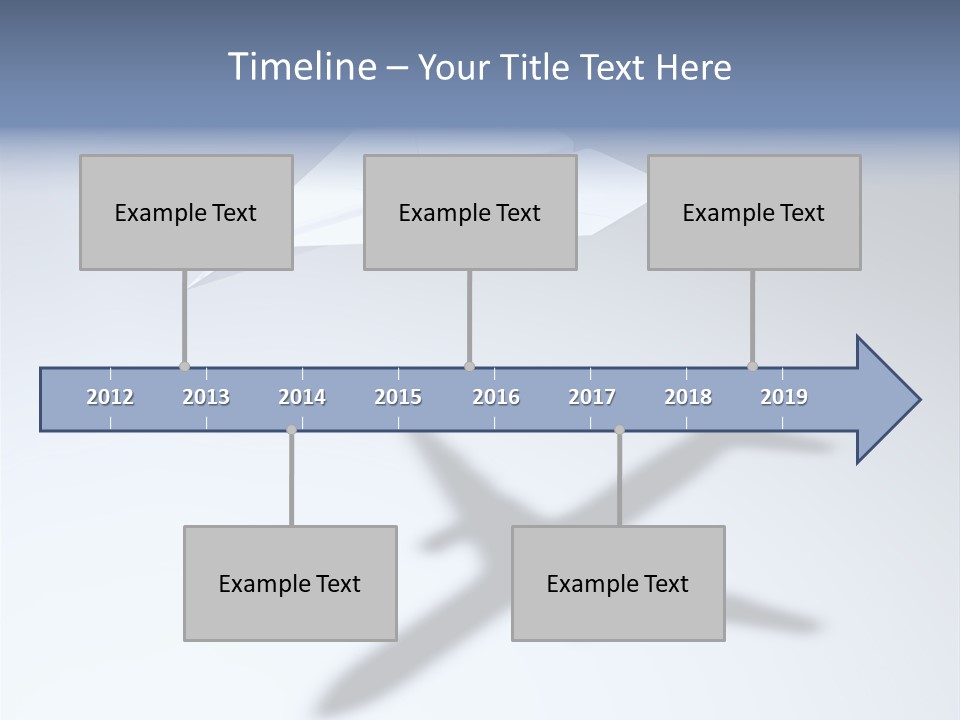 Timeline – Your Title Text Here

Example Text

Example Text

Example Text

2012 2013 2014 2015 2016 2017 2018 2019

Example Text

Example Text